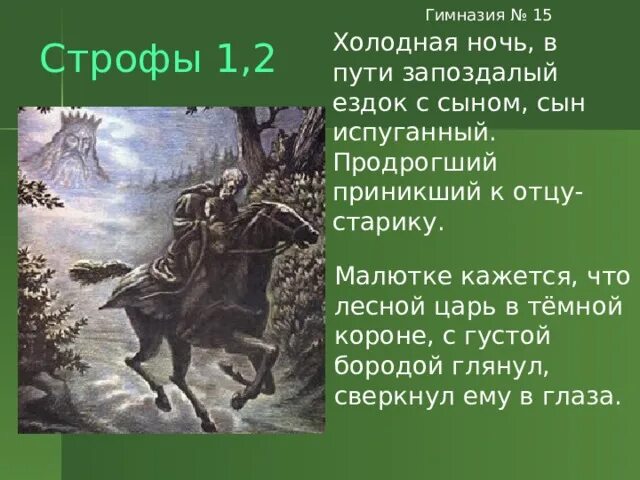 Гимназия № 15

Строфы 1,2

Холодная ночь, в пути запоздалый ездок с сыном, сын испуганный. Продрогший приникший к отцу-старику.

Малютке кажется, что лесной царь в тёмной короне, с густой бородой глянул, сверкнул ему в глаза.